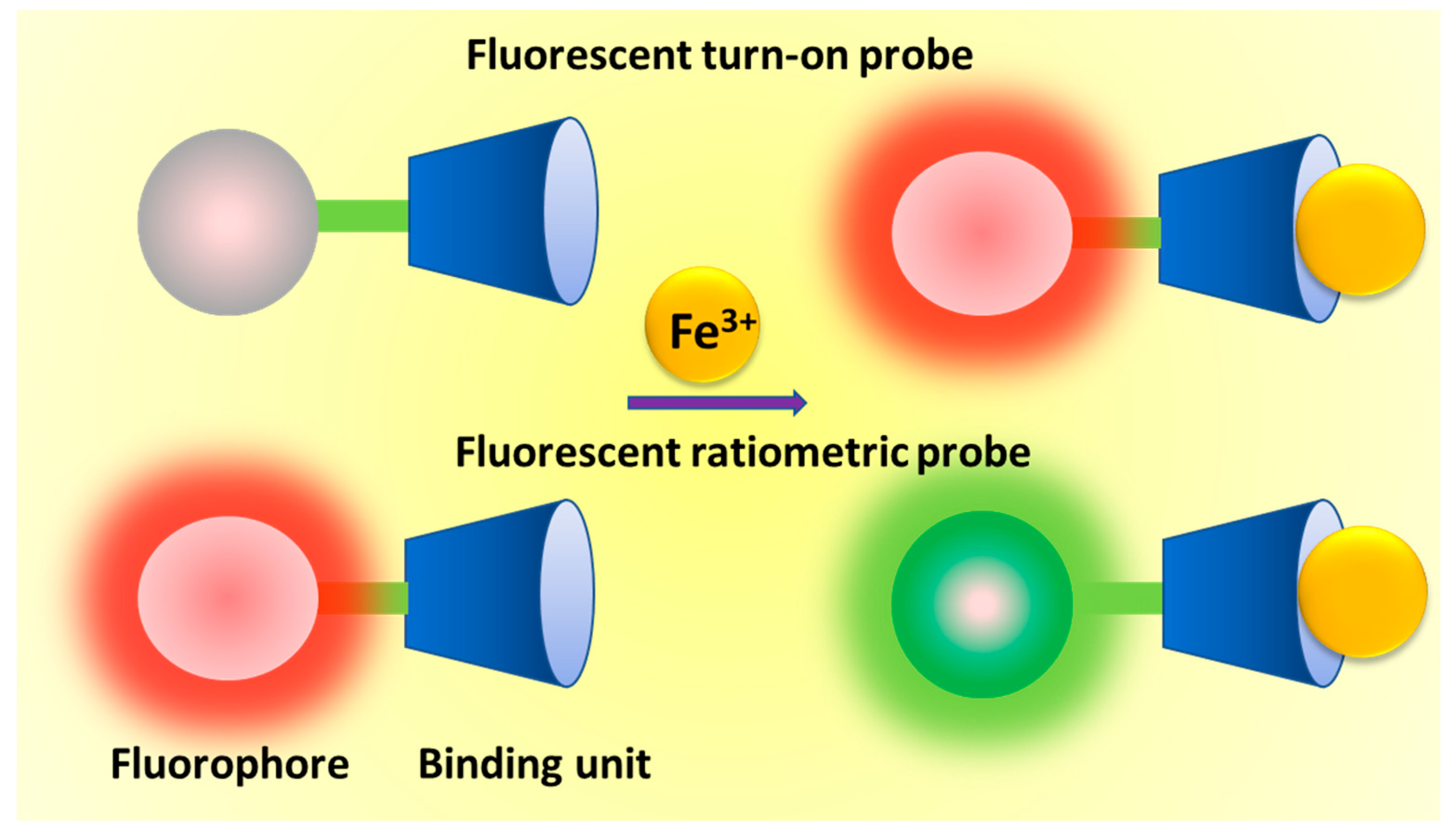 Fluorescent turn-on probe

$Fe^{3+}$

Fluorescent ratiometric probe

Fluorophore

Binding unit